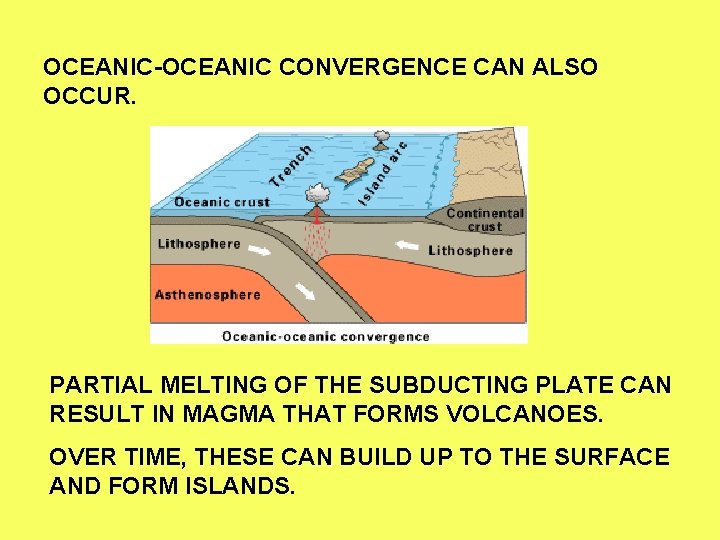 OCEANIC-OCEANIC CONVERGENCE CAN ALSO OCCUR.

Trench

Island arc

Oceanic crust

Continental crust

Lithosphere

Lithosphere

Asthenosphere

Oceanic-oceanic convergence

PARTIAL MELTING OF THE SUBDUCTING PLATE CAN RESULT IN MAGMA THAT FORMS VOLCANOES.

OVER TIME, THESE CAN BUILD UP TO THE SURFACE AND FORM ISLANDS.